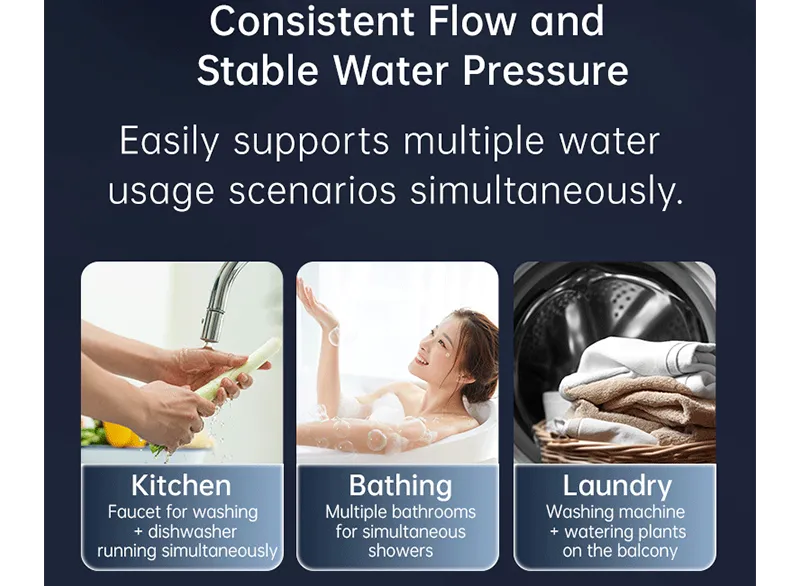 Consistent Flow and Stable Water Pressure

Easily supports multiple water usage scenarios simultaneously.

Kitchen
Faucet for washing + dishwasher running simultaneously

Bathing
Multiple bathrooms for simultaneous showers

Laundry
Washing machine + watering plants on the balcony